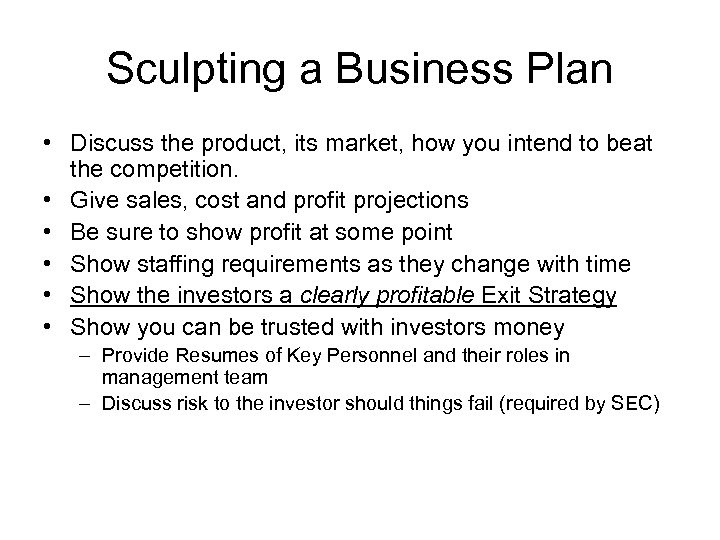 Sculpting a Business Plan

• Discuss the product, its market, how you intend to beat the competition.
• Give sales, cost and profit projections
• Be sure to show profit at some point
• Show staffing requirements as they change with time
• Show the investors a clearly profitable Exit Strategy
• Show you can be trusted with investors money
– Provide Resumes of Key Personnel and their roles in management team
– Discuss risk to the investor should things fail (required by SEC)